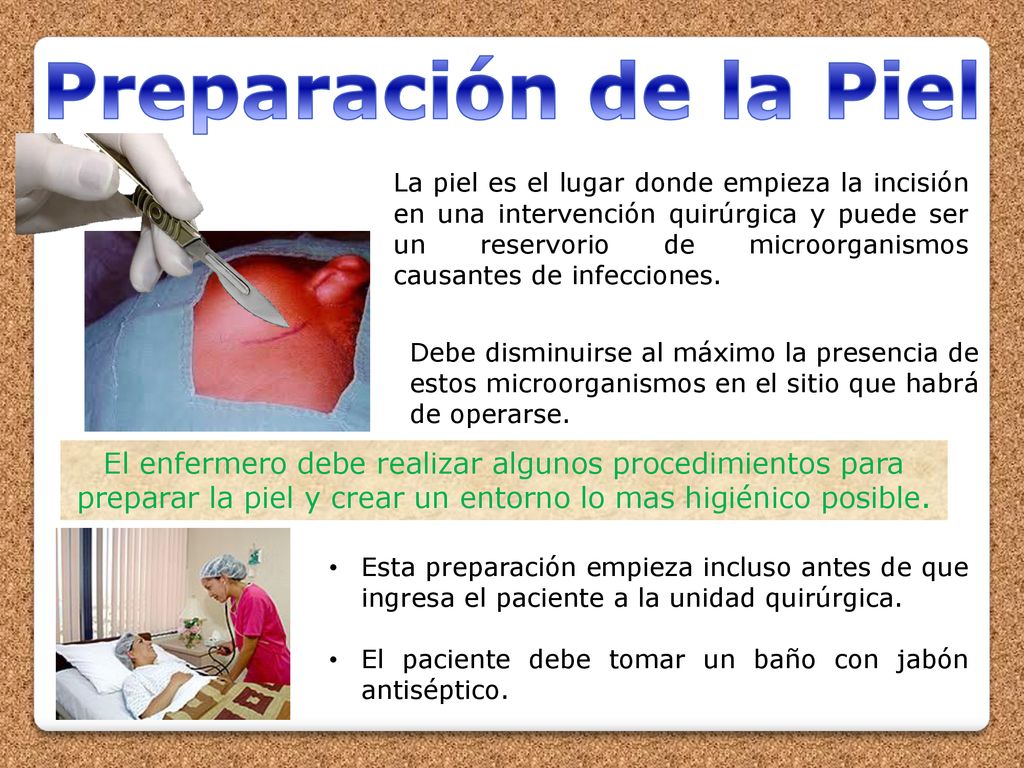 Preparación de la Piel

La piel es el lugar donde empieza la incisión en una intervención quirúrgica y puede ser un reservorio de microorganismos causantes de infecciones.

Debe disminuirse al máximo la presencia de estos microorganismos en el sitio que habrá de operarse.

El enfermero debe realizar algunos procedimientos para preparar la piel y crear un entorno lo mas higiénico posible.

• Esta preparación empieza incluso antes de que ingresa el paciente a la unidad quirúrgica.

• El paciente debe tomar un baño con jabón antiséptico.